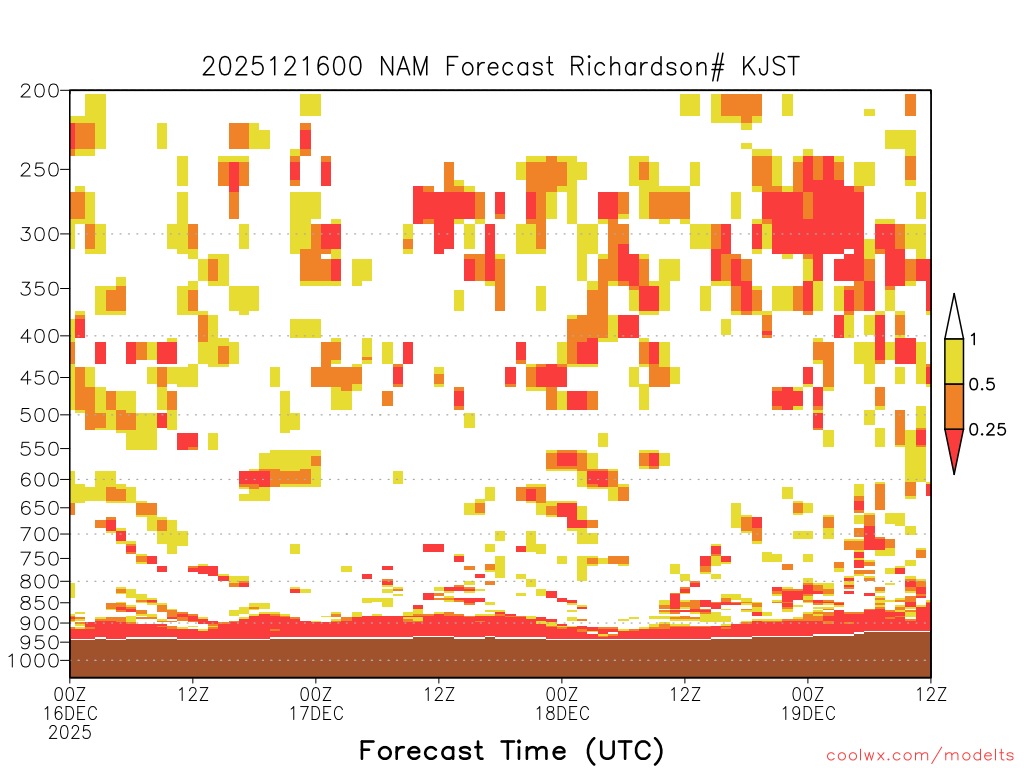 2025121600 NAM Forecast Richardson# KJST

200
250
300
350
400
450
500
550
600
650
700
750
800
850
900
950
1000

1
0.5
0.25

00Z 16DEC 2025
12Z
00Z 17DEC
12Z
00Z 18DEC
12Z
00Z 19DEC
12Z

Forecast Time (UTC)

coolwx.com/modelts